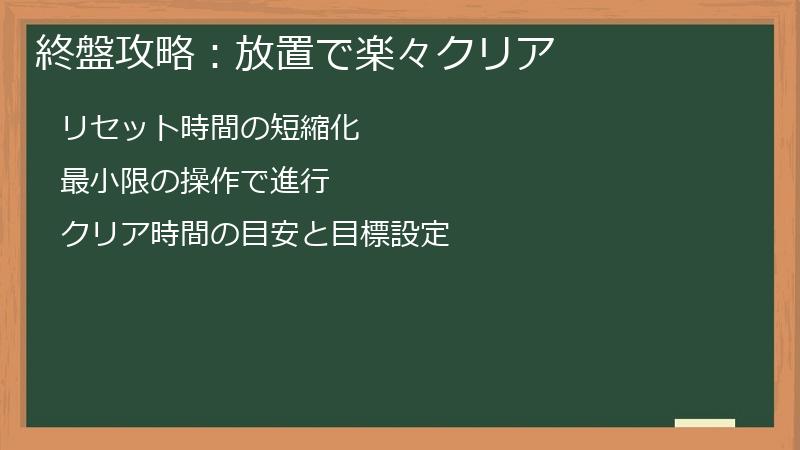 終盤攻略：放置で楽々クリア

リセット時間の短縮化

最小限の操作で進行

クリア時間の目安と目標設定